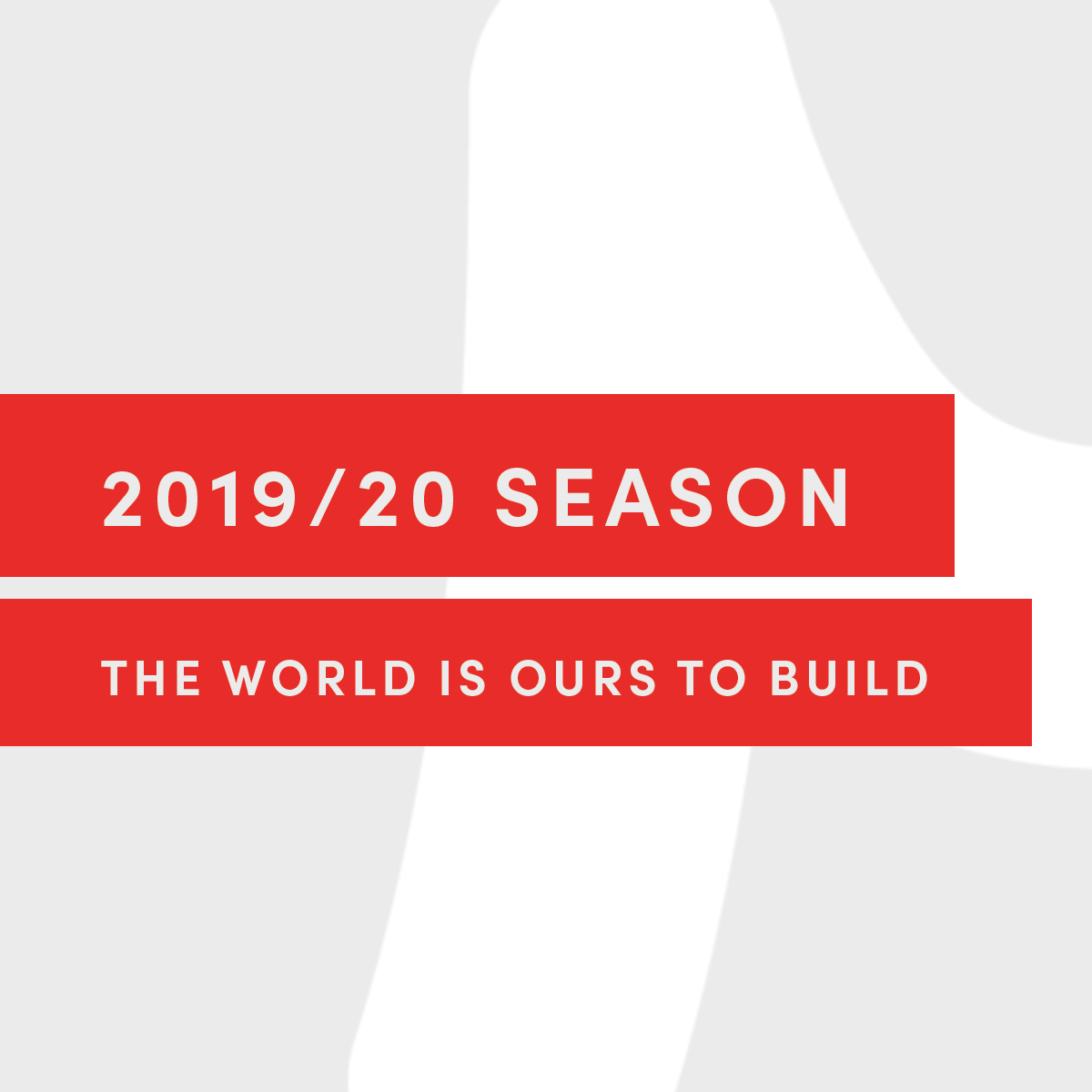 2019/20 SEASON

THE WORLD IS OURS TO BUILD